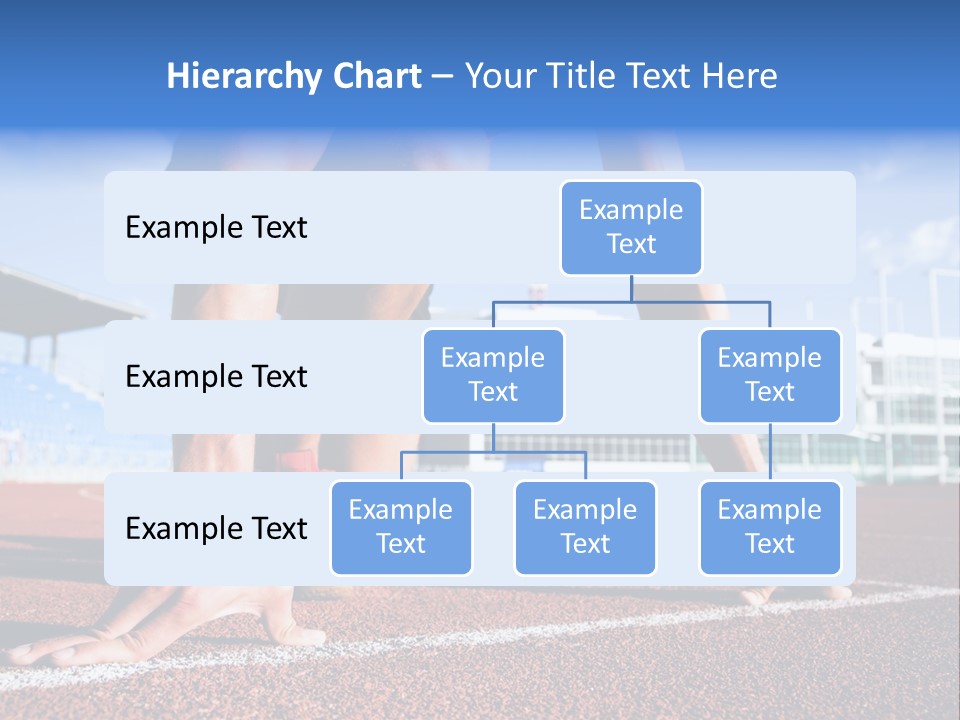 Hierarchy Chart – Your Title Text Here

Example Text

Example Text

Example Text

Example Text

Example Text

Example Text

Example Text

Example Text

Example Text